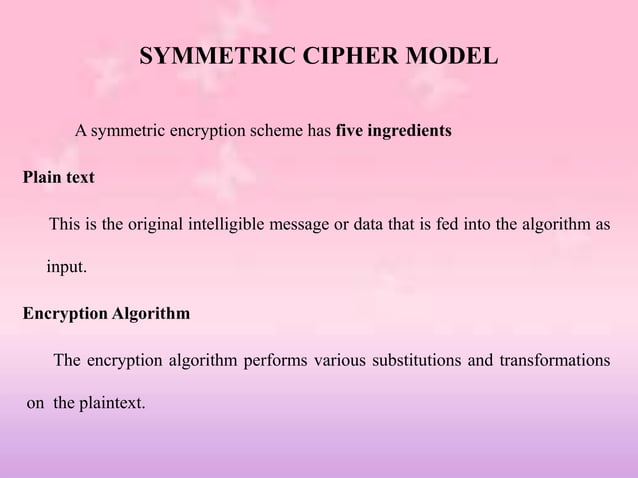 SYMMETRIC CIPHER MODEL

A symmetric encryption scheme has five ingredients

Plain text

This is the original intelligible message or data that is fed into the algorithm as input.

Encryption Algorithm

The encryption algorithm performs various substitutions and transformations on the plaintext.